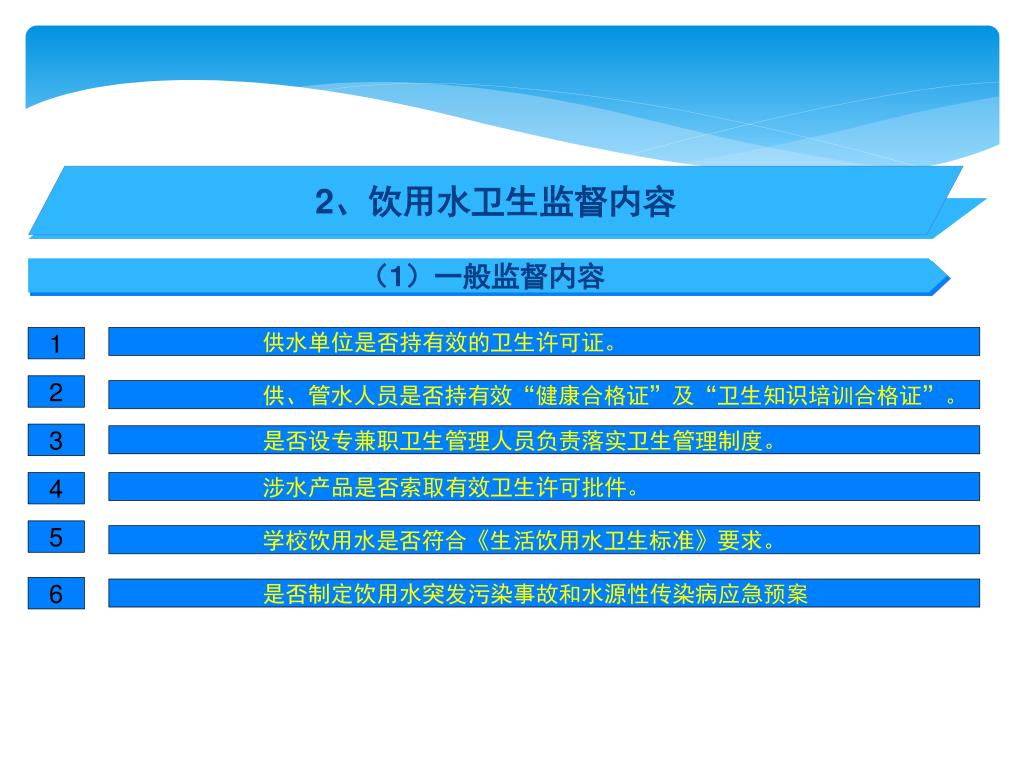 2、饮用水卫生监督内容

（1）一般监督内容

1 供水单位是否持有效的卫生许可证。

2 供、管水人员是否持有效“健康合格证”及“卫生知识培训合格证”。

3 是否设专兼职卫生管理人员负责落实卫生管理制度。

4 涉水产品是否索取有效卫生许可批件。

5 学校饮用水是否符合《生活饮用水卫生标准》要求。

6 是否制定饮用水突发污染事故和水源性传染病应急预案